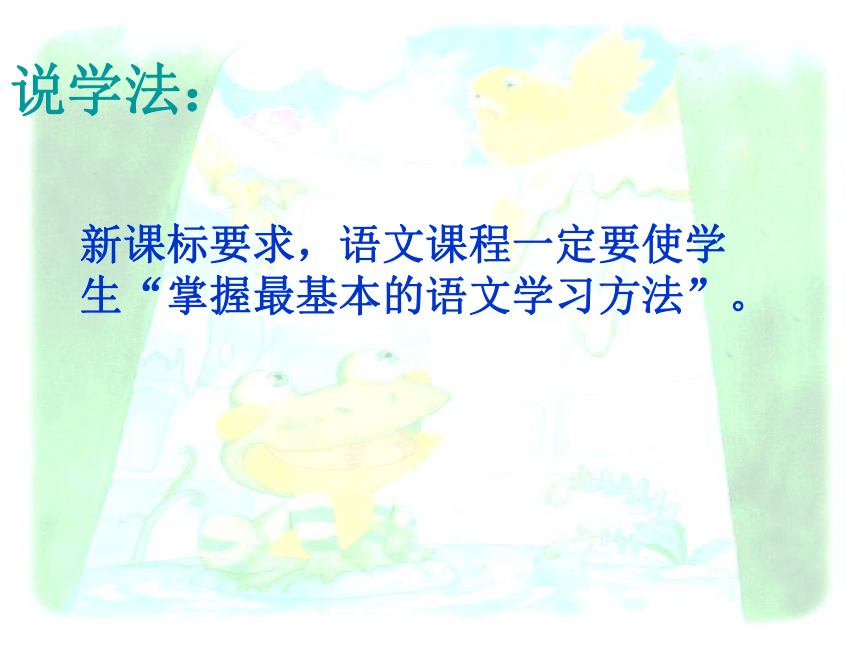 说学法：

新课标要求，语文课程一定要使学生“掌握最基本的语文学习方法”。